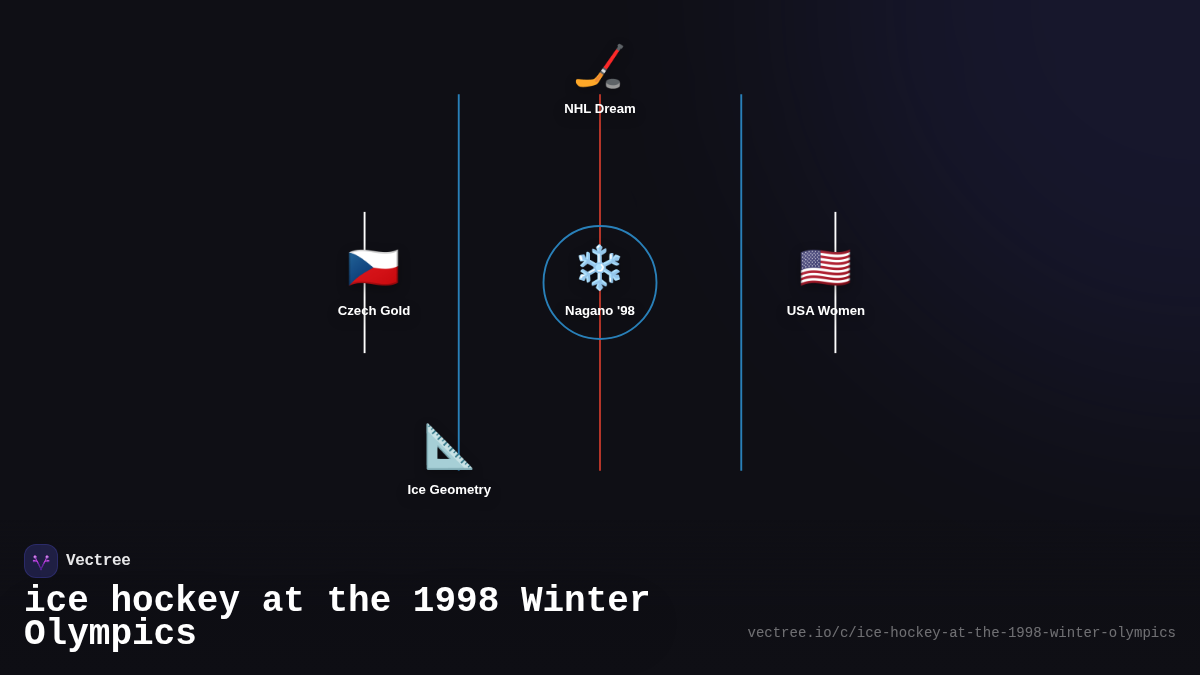 NHL Dream

Czech Gold

Nagano '98

USA Women

Ice Geometry

Vectree

ice hockey at the 1998 Winter Olympics

vectree.io/c/ice-hockey-at-the-1998-winter-olympics